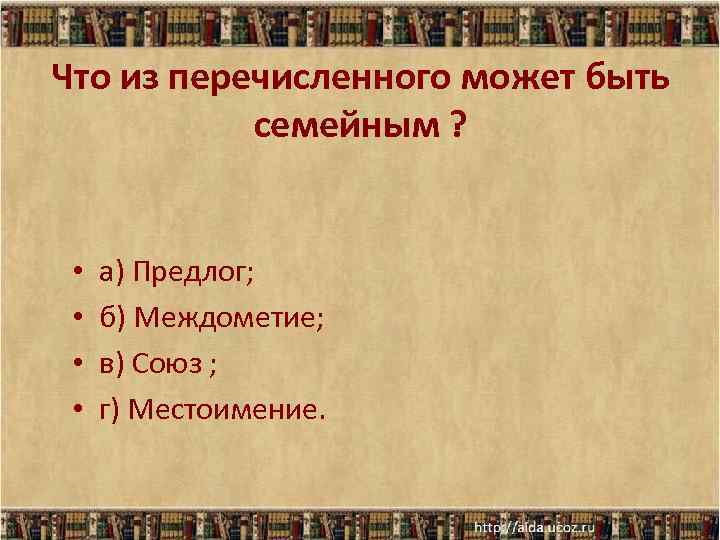 Что из перечисленного может быть семейным ?

• а) Предлог;
• б) Междометие;
• в) Союз ;
• г) Местоимение.

http://aida.ucoz.ru